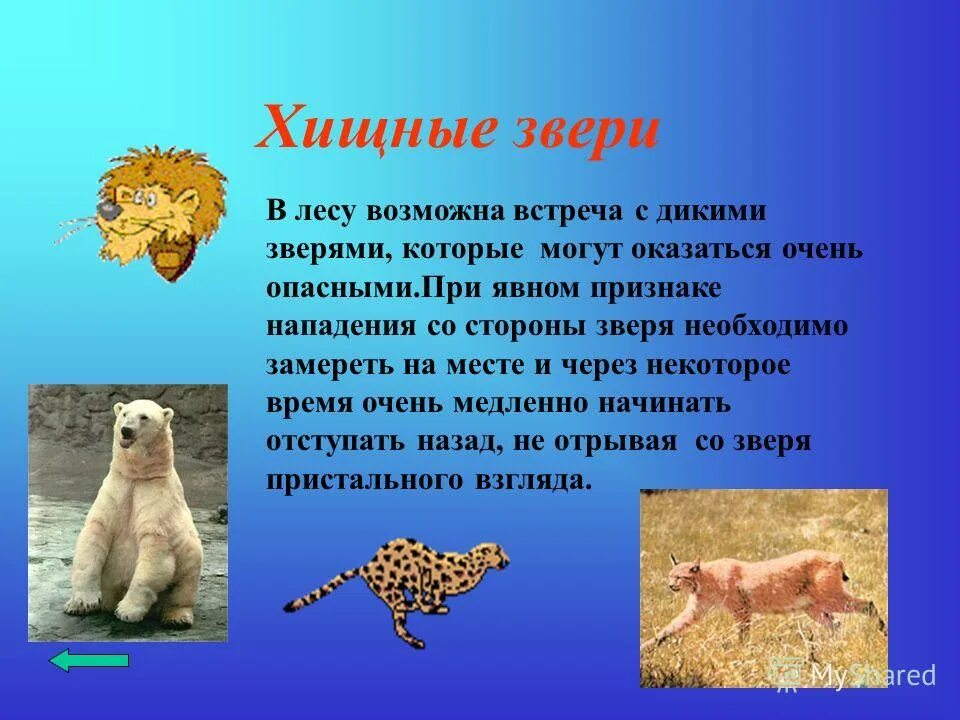 Хищные звери

В лесу возможна встреча с дикими зверями, которые могут оказаться очень опасными.При явном признаке нападения со стороны зверя необходимо замереть на месте и через некоторое время очень медленно начинать отступать назад, не отрывая со зверя пристального взгляда.

MyShared